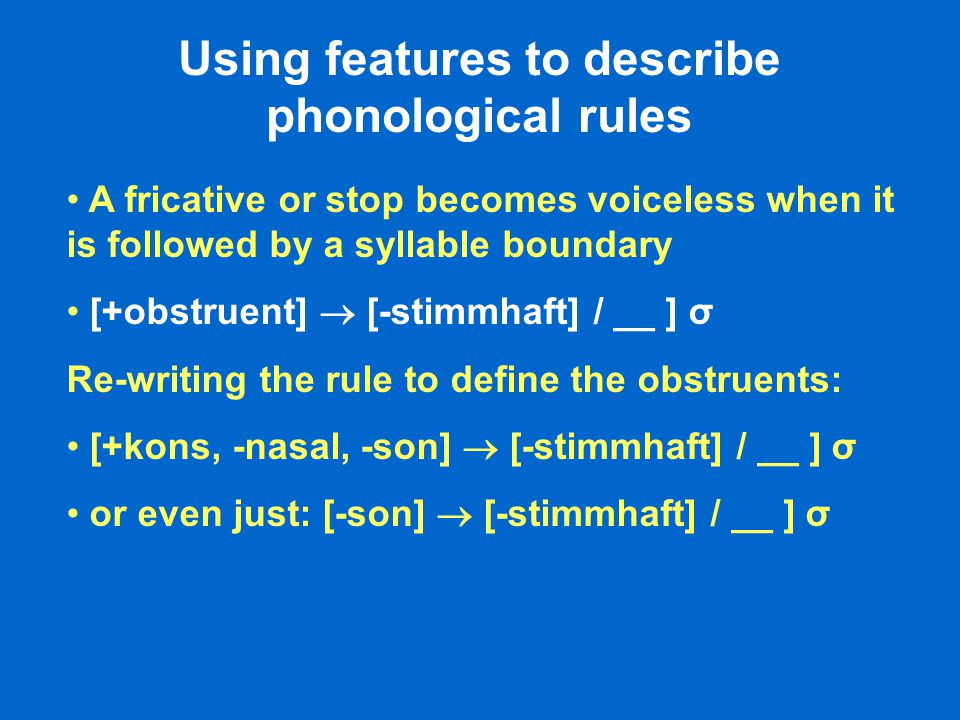 Using features to describe phonological rules

• A fricative or stop becomes voiceless when it is followed by a syllable boundary

• [+obstruent] → [-stimmhaft] / __ ] σ

Re-writing the rule to define the obstruents:

• [+kons, -nasal, -son] → [-stimmhaft] / __ ] σ

• or even just: [-son] → [-stimmhaft] / __ ] σ